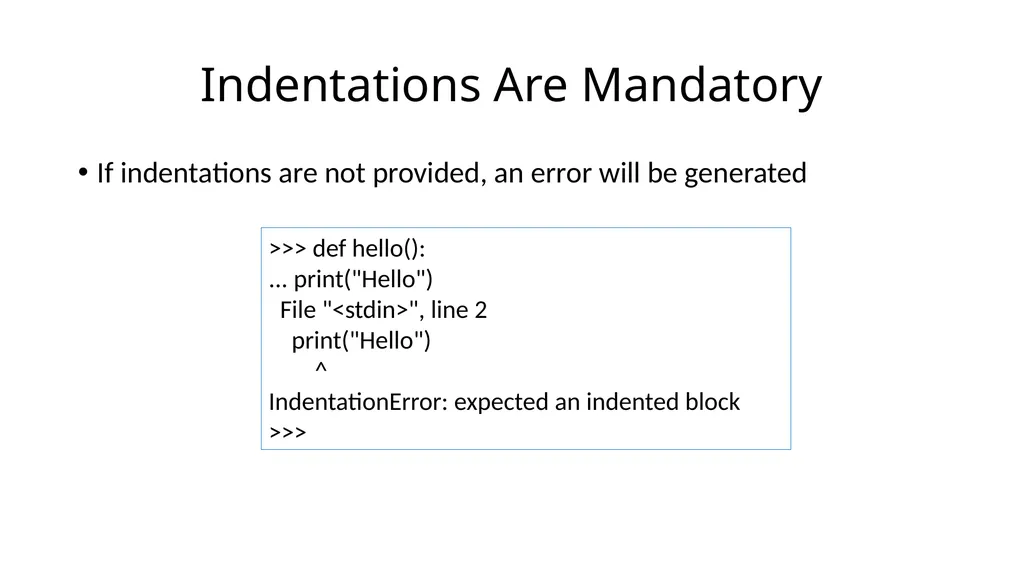 Indentations Are Mandatory

• If indentations are not provided, an error will be generated

>>> def hello():
... print("Hello")
  File "<stdin>", line 2
    print("Hello")
        ^
IndentationError: expected an indented block
>>>